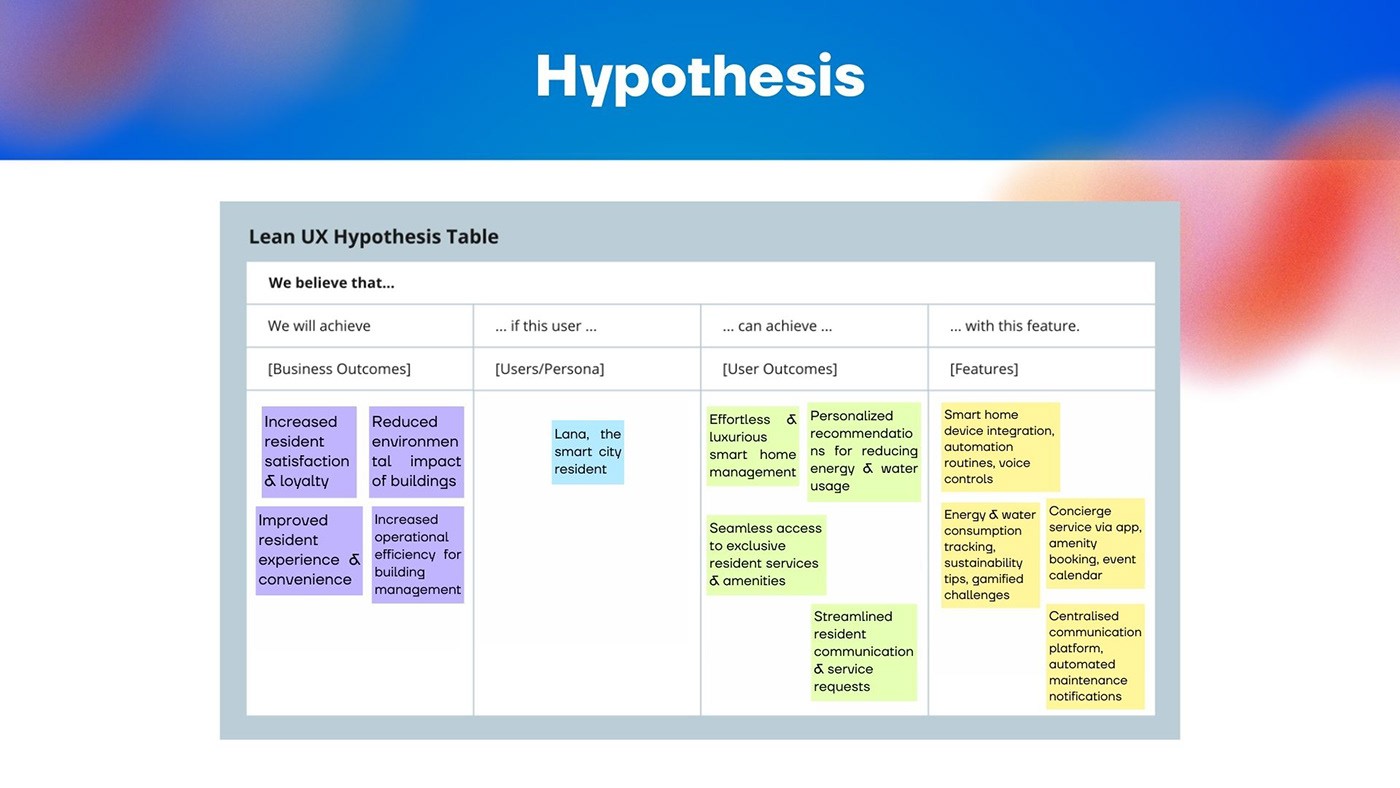 Hypothesis

Lean UX Hypothesis Table

We believe that...

| We will achieve | ... if this user ... | ... can achieve ... | ... with this feature. |
|---|---|---|---|
| [Business Outcomes] | [Users/Persona] | [User Outcomes] | [Features] |
| Increased resident satisfaction & loyalty<br>Reduced environmental impact of buildings<br>Improved resident experience & convenience<br>Increased operational efficiency for building management | Lana, the smart city resident | Effortless & luxurious smart home management<br>Personalized recommendations for reducing energy & water usage<br>Seamless access to exclusive resident services & amenities<br>Streamlined resident communication & service requests | Smart home device integration, automation routines, voice controls<br>Energy & water consumption tracking, sustainability tips, gamified challenges<br>Concierge service via app, amenity booking, event calendar<br>Centralised communication platform, automated maintenance notifications |